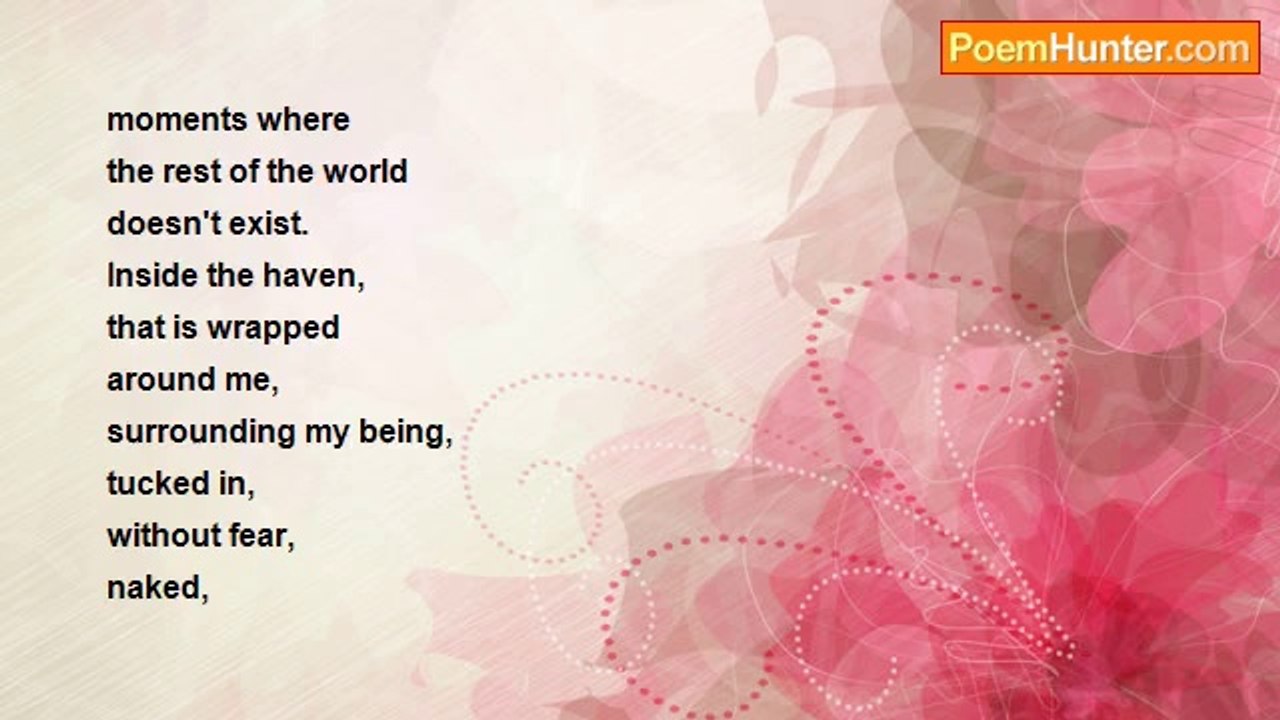 PoemHunter.com

moments where
the rest of the world
doesn't exist.
Inside the haven,
that is wrapped
around me,
surrounding my being,
tucked in,
without fear,
naked,